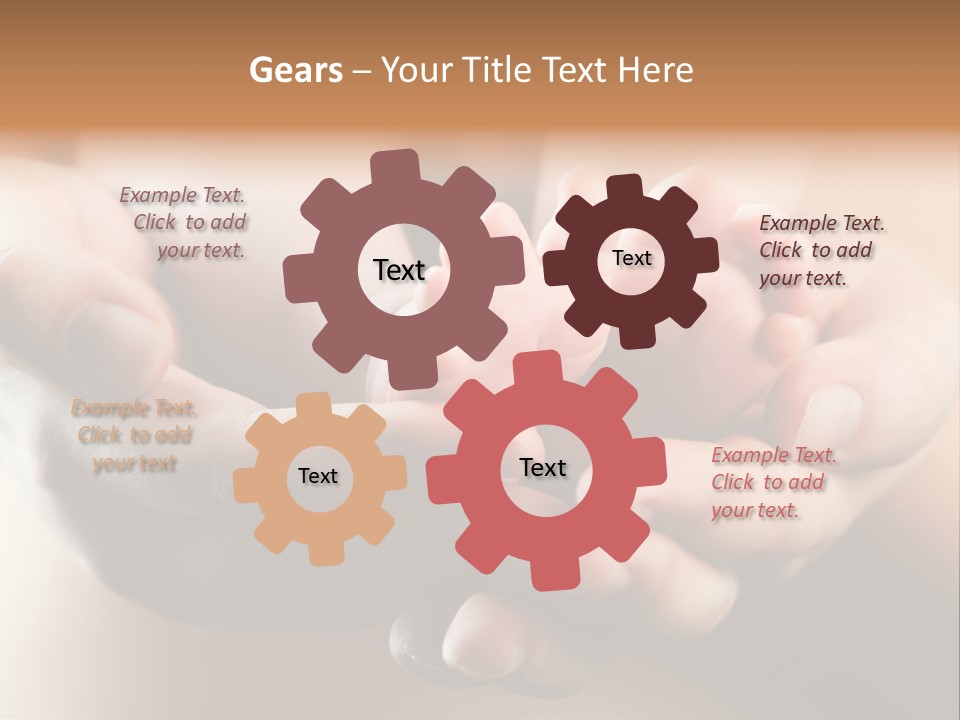 Gears – Your Title Text Here

Example Text. Click to add your text.

Text

Text

Example Text. Click to add your text.

Example Text. Click to add your text

Text

Text

Example Text. Click to add your text.